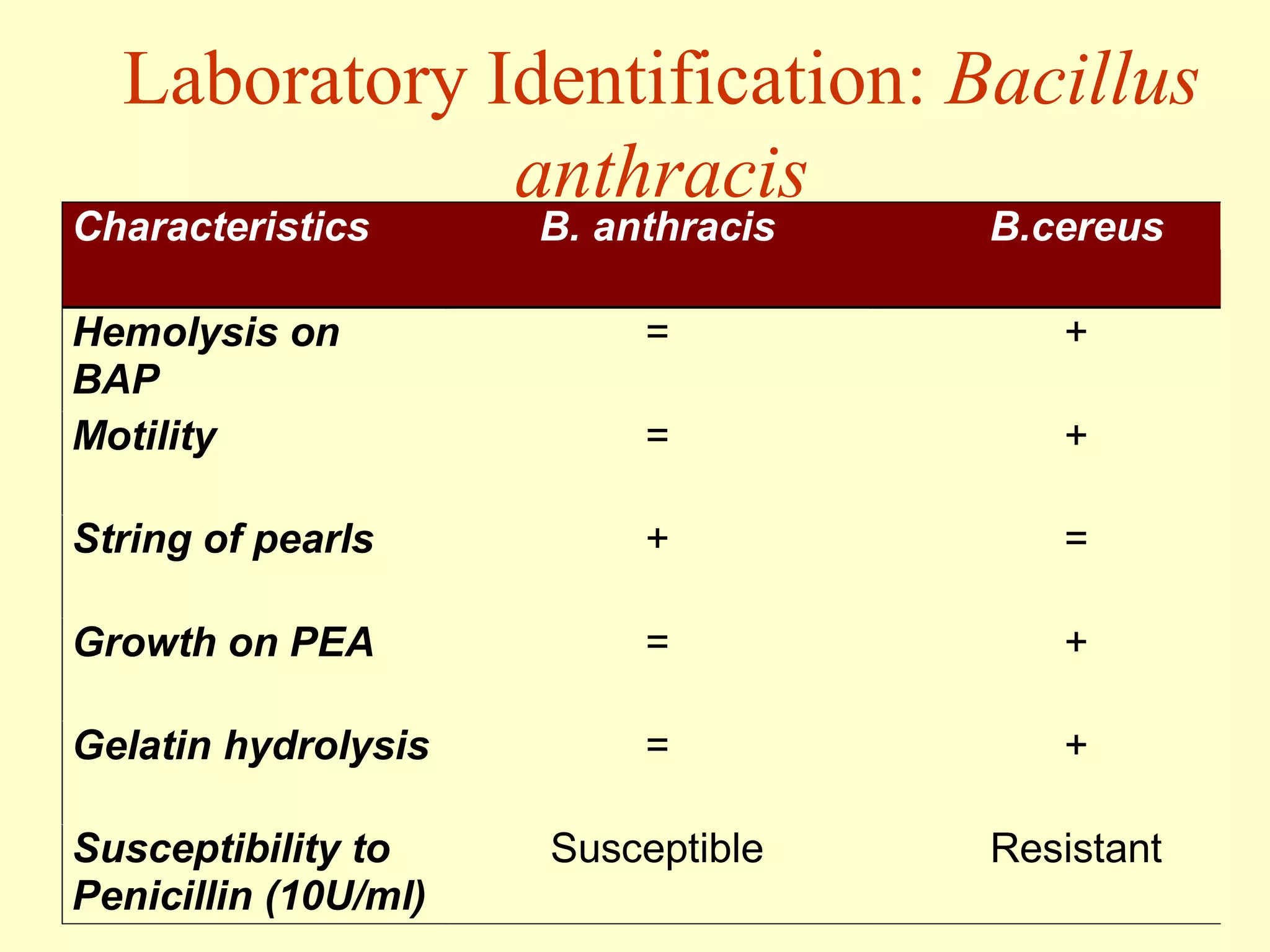 Laboratory Identification: Bacillus anthracis

| Characteristics | B. anthracis | B.cereus |
|---|---|---|
| Hemolysis on BAP | = | + |
| Motility | = | + |
| String of pearls | + | = |
| Growth on PEA | = | + |
| Gelatin hydrolysis | = | + |
| Susceptibility to Penicillin (10U/ml) | Susceptible | Resistant |